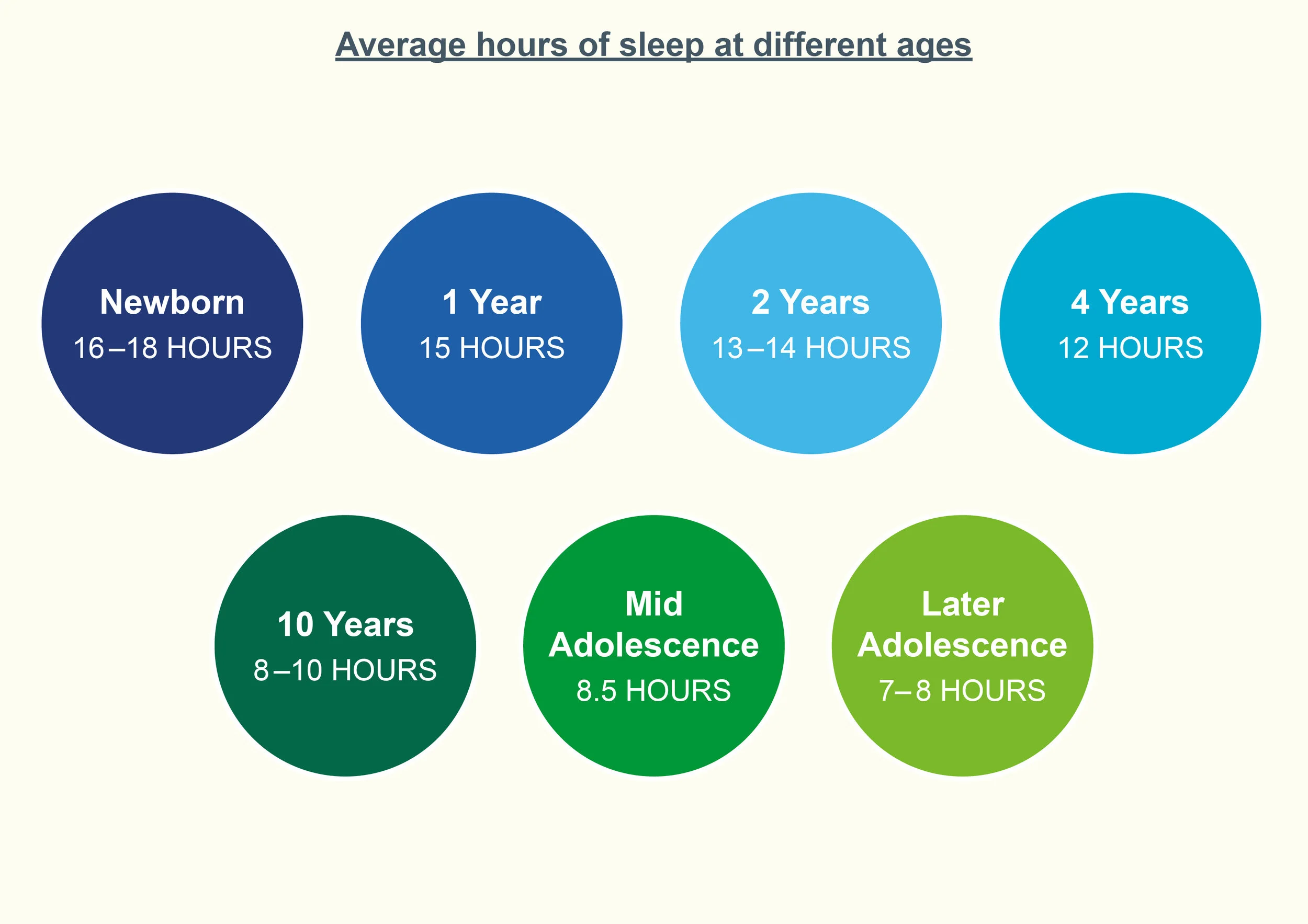 Average hours of sleep at different ages

Newborn
16–18 HOURS

1 Year
15 HOURS

2 Years
13–14 HOURS

4 Years
12 HOURS

10 Years
8–10 HOURS

Mid Adolescence
8.5 HOURS

Later Adolescence
7–8 HOURS